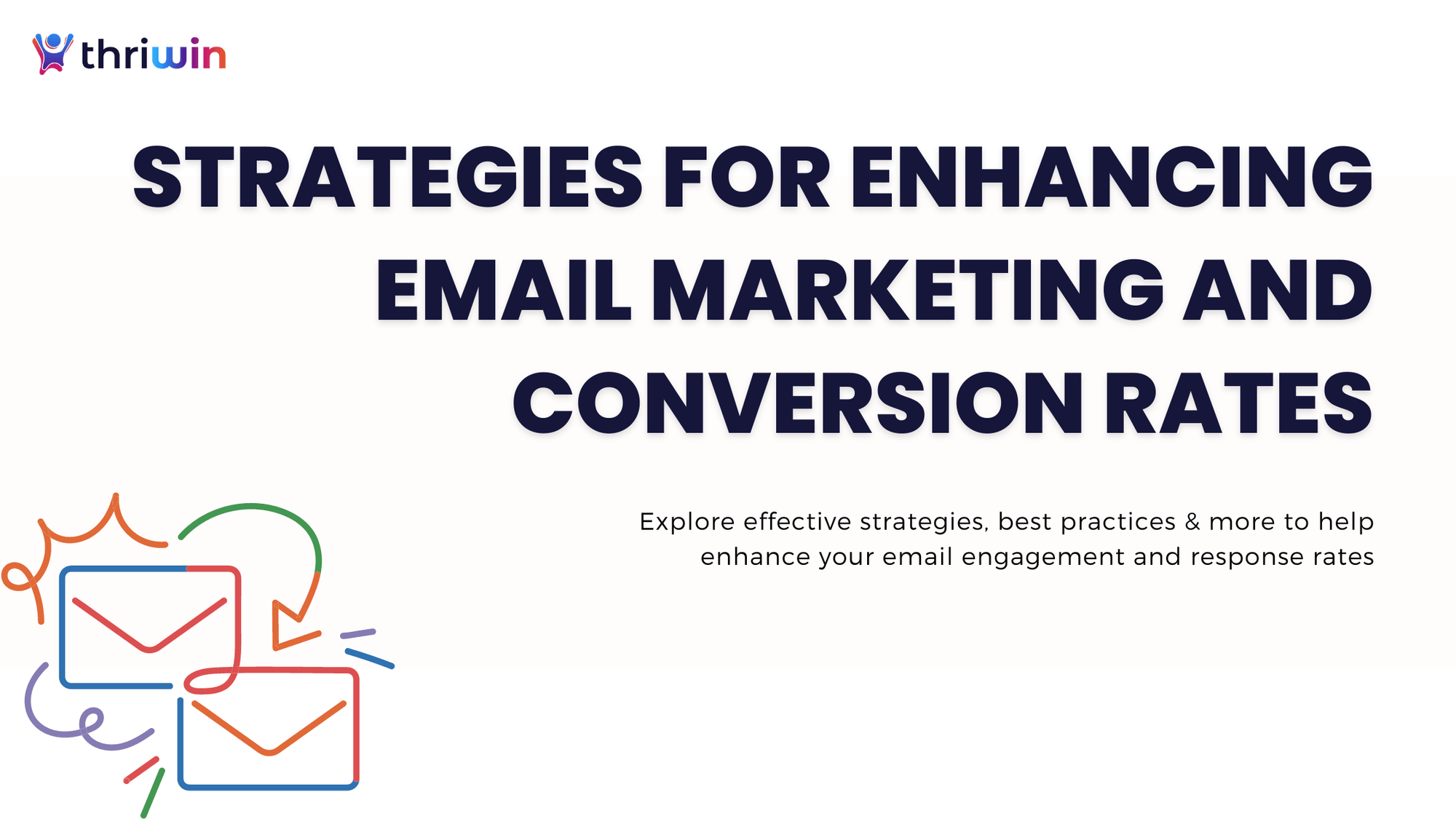 thriwin

STRATEGIES FOR ENHANCING EMAIL MARKETING AND CONVERSION RATES

Explore effective strategies, best practices & more to help enhance your email engagement and response rates